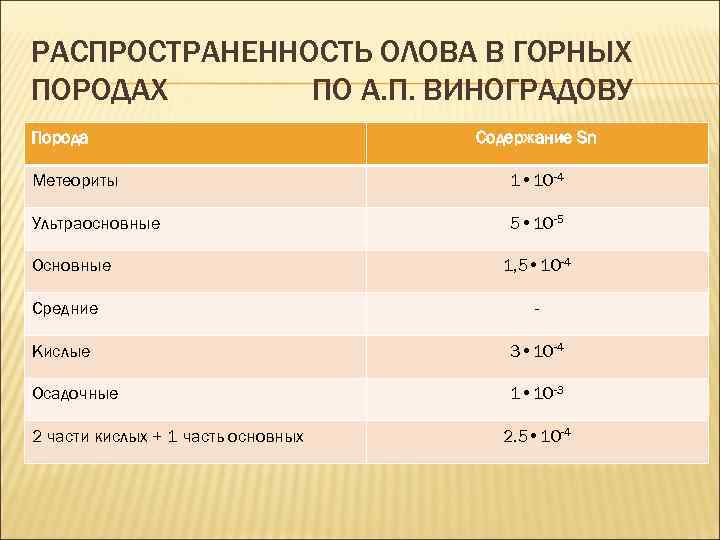 РАСПРОСТРАНЕННОСТЬ ОЛОВА В ГОРНЫХ ПОРОДАХ ПО А.П. ВИНОГРАДОВУ

| Порода | Содержание Sn |
|---|---|
| Метеориты | $1 \cdot 10^{-4}$ |
| Ультраосновные | $5 \cdot 10^{-5}$ |
| Основные | $1,5 \cdot 10^{-4}$ |
| Средние | - |
| Кислые | $3 \cdot 10^{-4}$ |
| Осадочные | $1 \cdot 10^{-3}$ |
| 2 части кислых + 1 часть основных | $2.5 \cdot 10^{-4}$ |